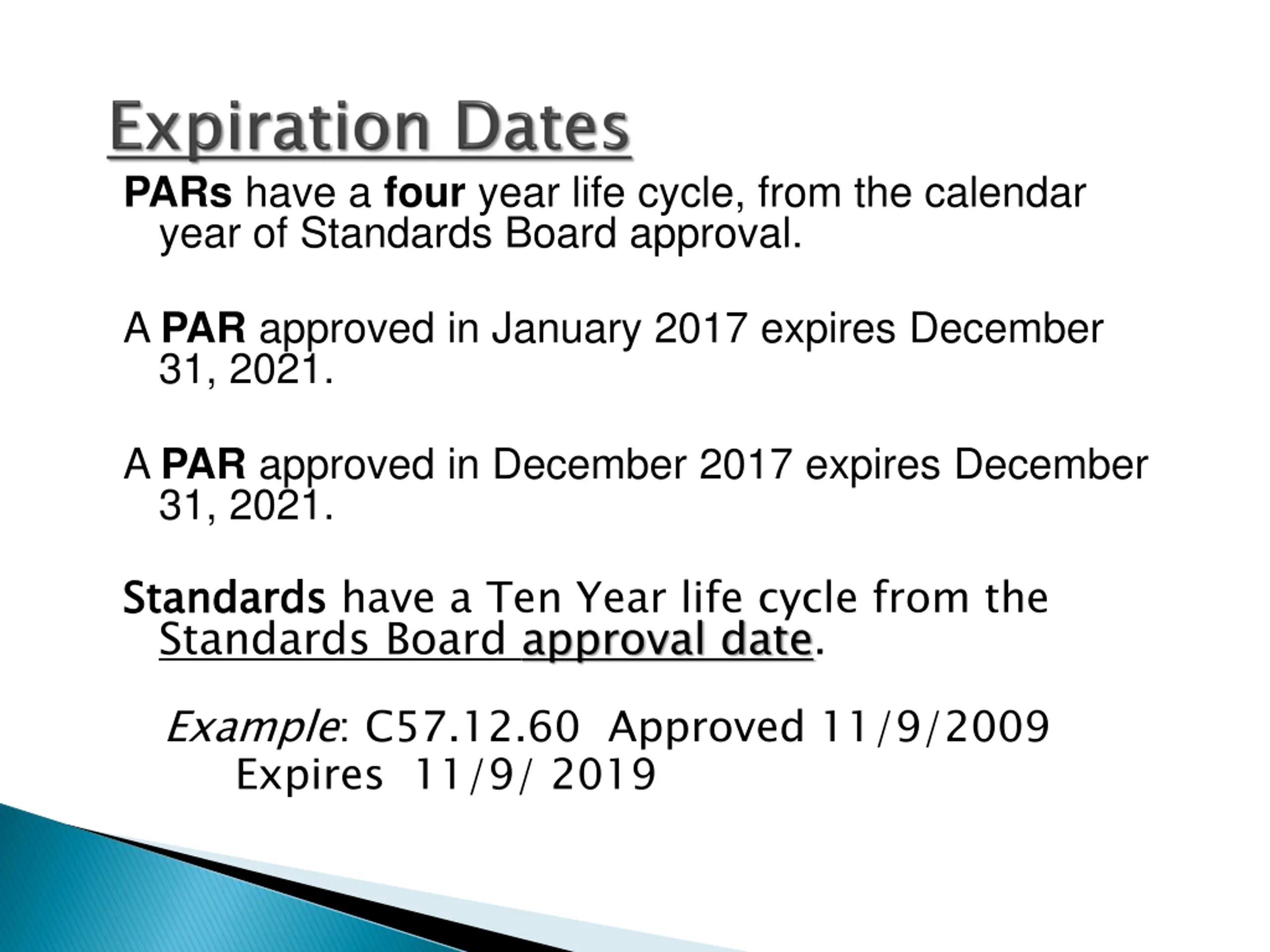 Expiration Dates

PARs have a four year life cycle, from the calendar year of Standards Board approval.

A PAR approved in January 2017 expires December 31, 2021.

A PAR approved in December 2017 expires December 31, 2021.

Standards have a Ten Year life cycle from the Standards Board approval date.

Example: C57.12.60 Approved 11/9/2009 Expires 11/9/ 2019